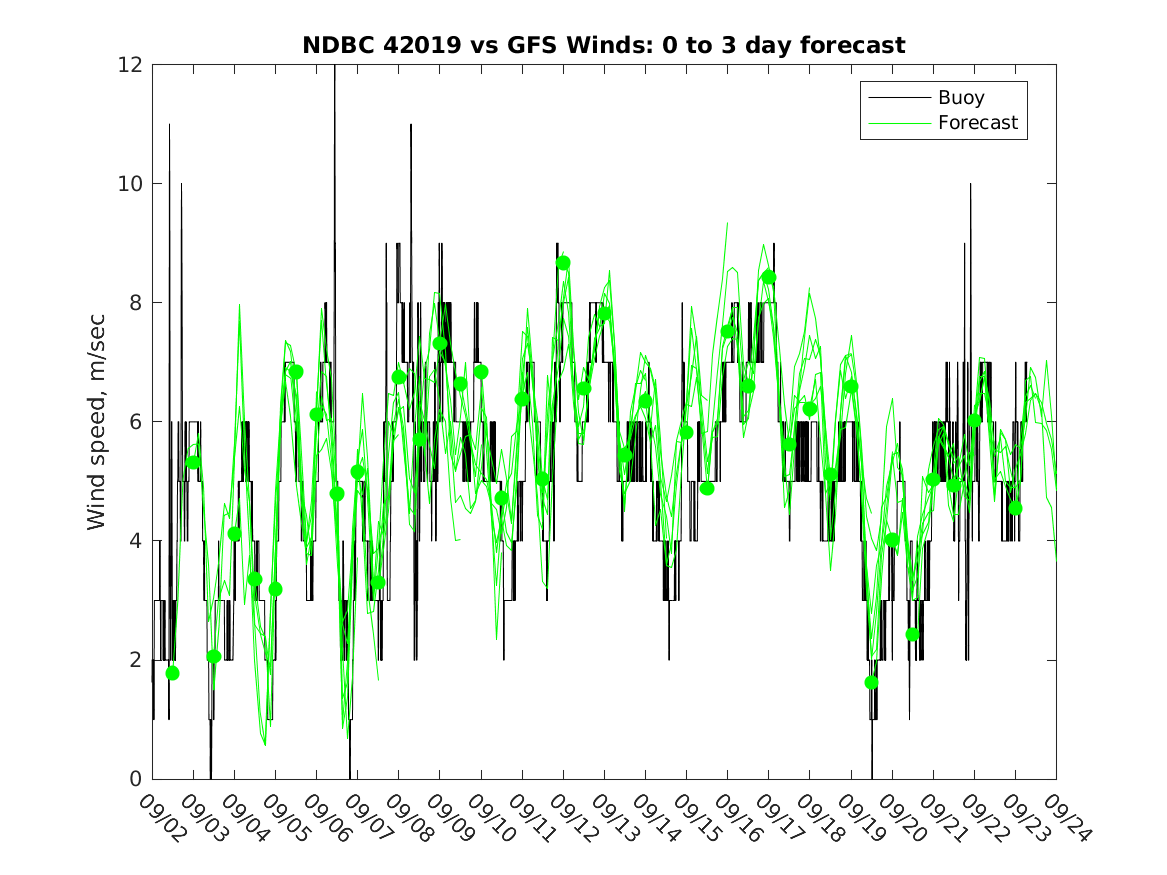 NDBC 42019 vs GFS Winds: 0 to 3 day forecast

Buoy
Forecast

Wind speed, m/sec

12
10
8
6
4
2
0

09/02 09/03 09/04 09/05 09/06 09/07 09/08 09/09 09/10 09/11 09/12 09/13 09/14 09/15 09/16 09/17 09/18 09/19 09/20 09/21 09/22 09/23 09/24